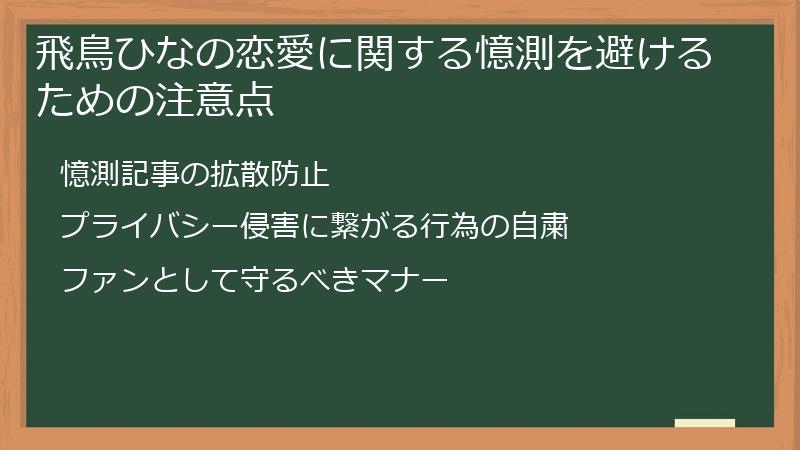 飛鳥ひなの恋愛に関する憶測を避けるための注意点

憶測記事の拡散防止

プライバシー侵害に繋がる行為の自粛

ファンとして守るべきマナー